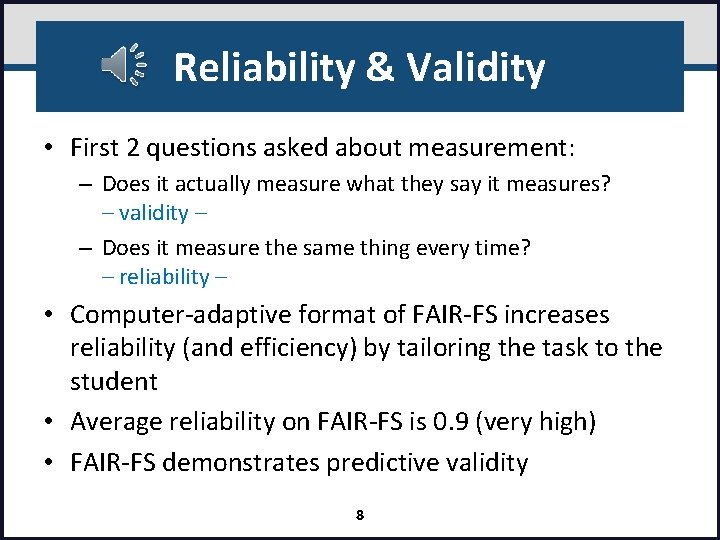 Reliability & Validity

• First 2 questions asked about measurement:
  – Does it actually measure what they say it measures?
    – validity –
  – Does it measure the same thing every time?
    – reliability –
• Computer-adaptive format of FAIR-FS increases reliability (and efficiency) by tailoring the task to the student
• Average reliability on FAIR-FS is 0.9 (very high)
• FAIR-FS demonstrates predictive validity

8